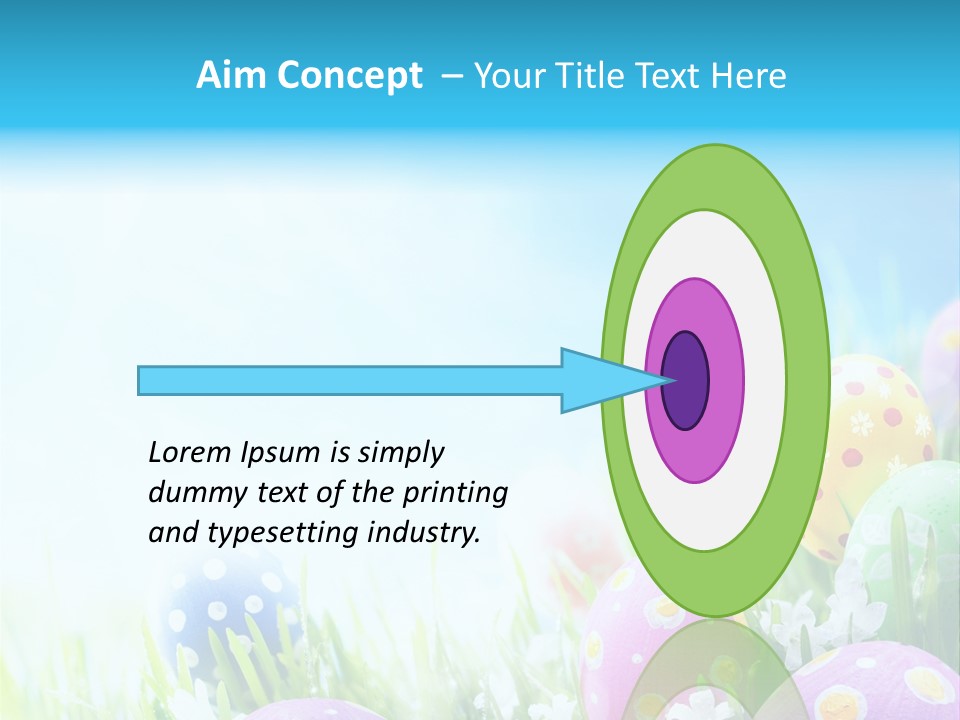 Aim Concept – Your Title Text Here

Lorem Ipsum is simply dummy text of the printing and typesetting industry.